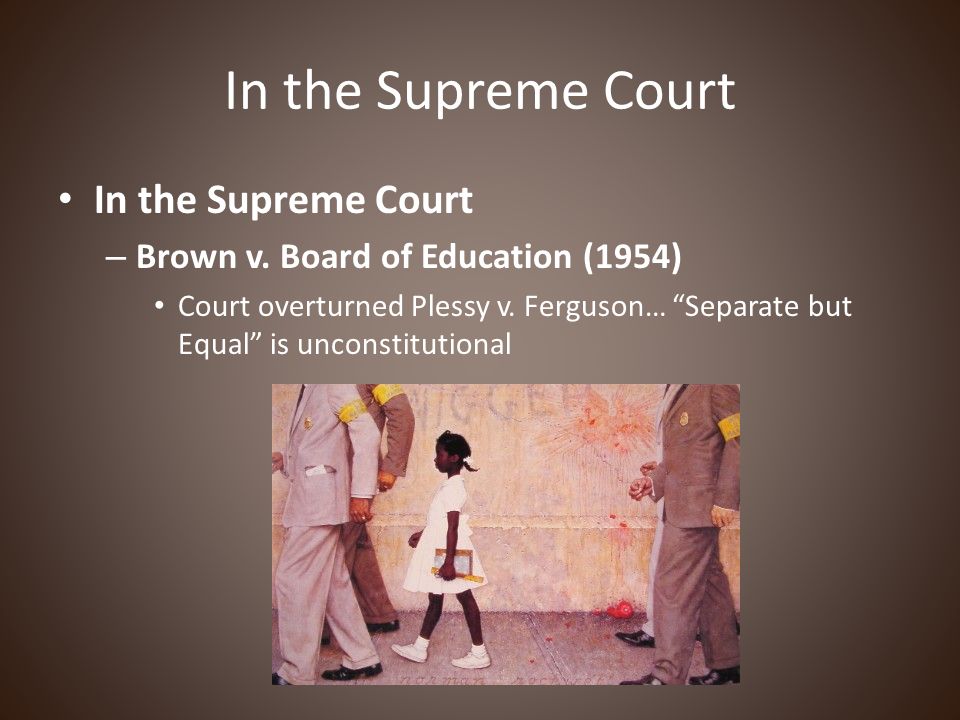 In the Supreme Court

• In the Supreme Court
– Brown v. Board of Education (1954)
• Court overturned Plessy v. Ferguson… “Separate but Equal” is unconstitutional